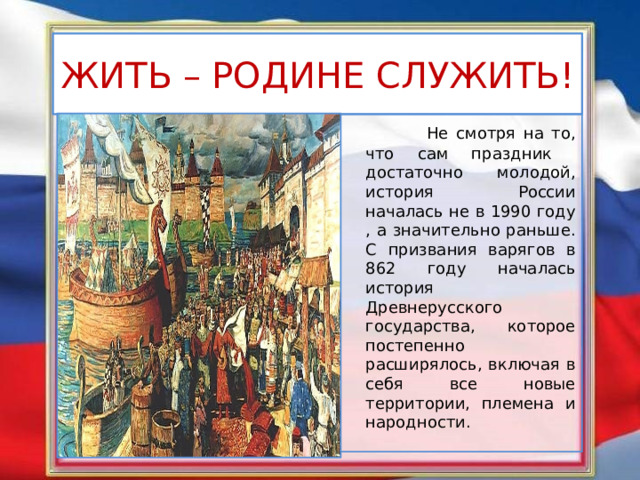 ЖИТЬ – РОДИНЕ СЛУЖИТЬ!

Не смотря на то, что сам праздник достаточно молодой, история России началась не в 1990 году , а значительно раньше. С призвания варягов в 862 году началась история Древнерусского государства, которое постепенно расширялось, включая в себя все новые территории, племена и народности.